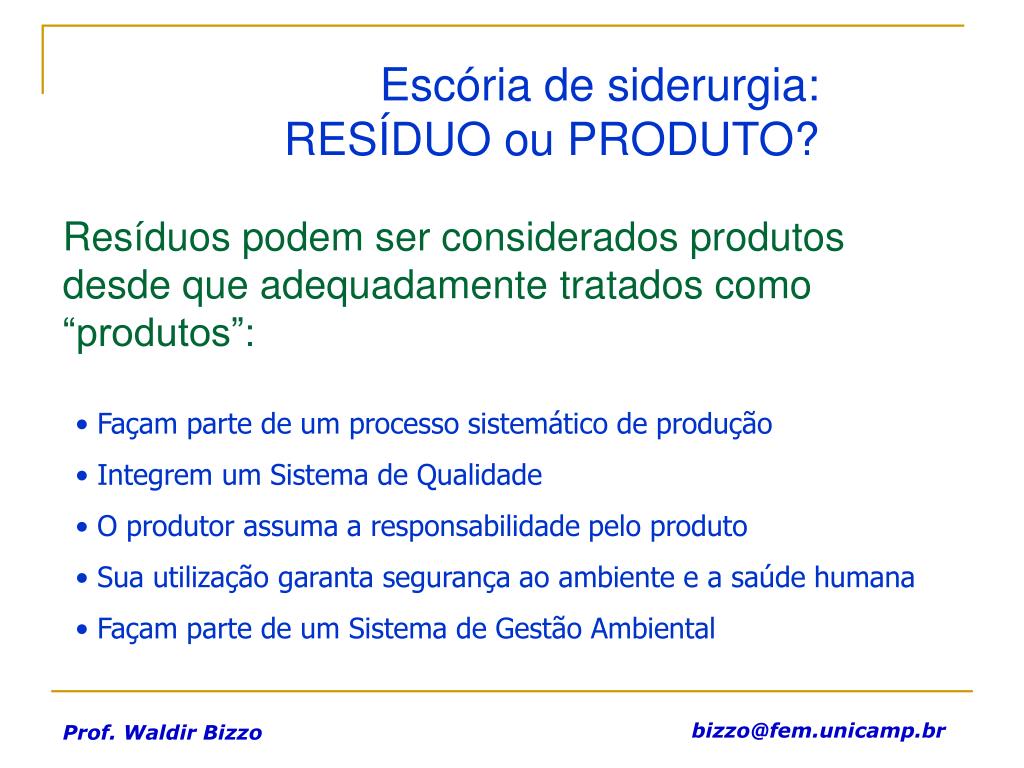 Escória de siderurgia:
RESÍDUO ou PRODUTO?

Resíduos podem ser considerados produtos desde que adequadamente tratados como “produtos”:

• Façam parte de um processo sistemático de produção
• Integrem um Sistema de Qualidade
• O produtor assuma a responsabilidade pelo produto
• Sua utilização garanta segurança ao ambiente e a saúde humana
• Façam parte de um Sistema de Gestão Ambiental

Prof. Waldir Bizzo

bizzo@fem.unicamp.br